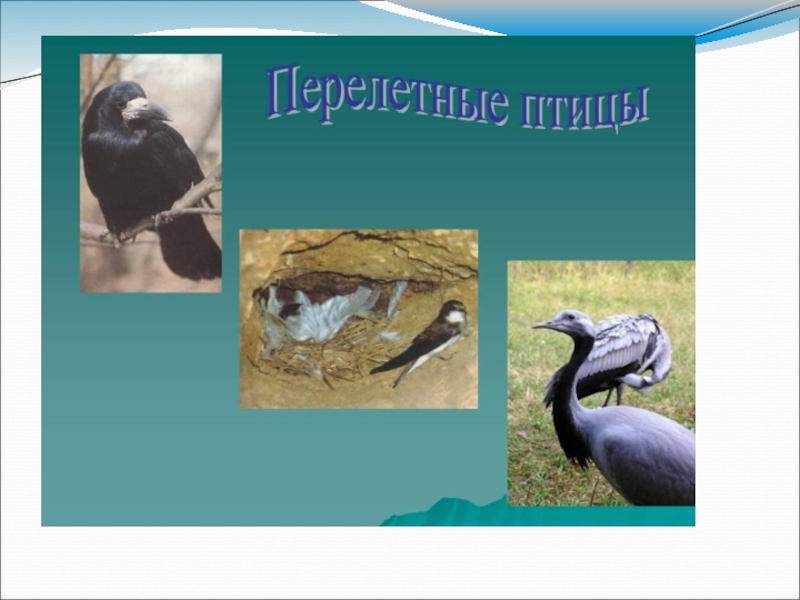 Перелетные птицы